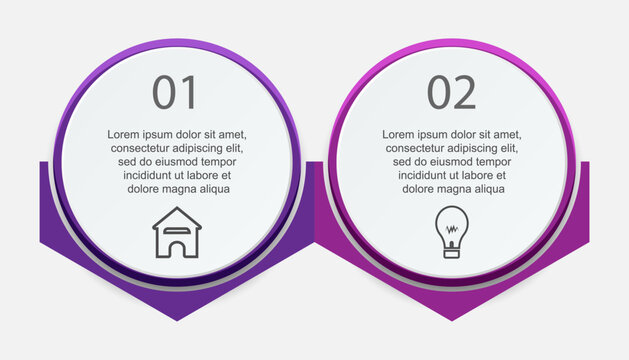 01

Lorem ipsum dolor sit amet, consectetur adipiscing elit, sed do eiusmod tempor incididunt ut labore et dolore magna aliqua

02

Lorem ipsum dolor sit amet, consectetur adipiscing elit, sed do eiusmod tempor incididunt ut labore et dolore magna aliqua